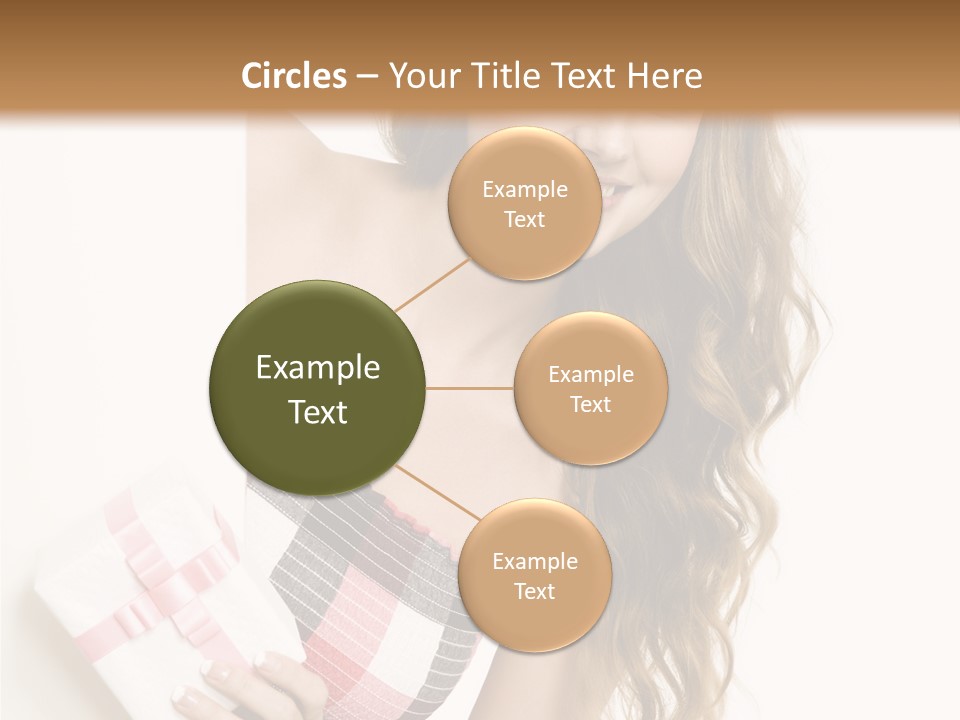 Circles – Your Title Text Here

Example Text

Example Text

Example Text

Example Text